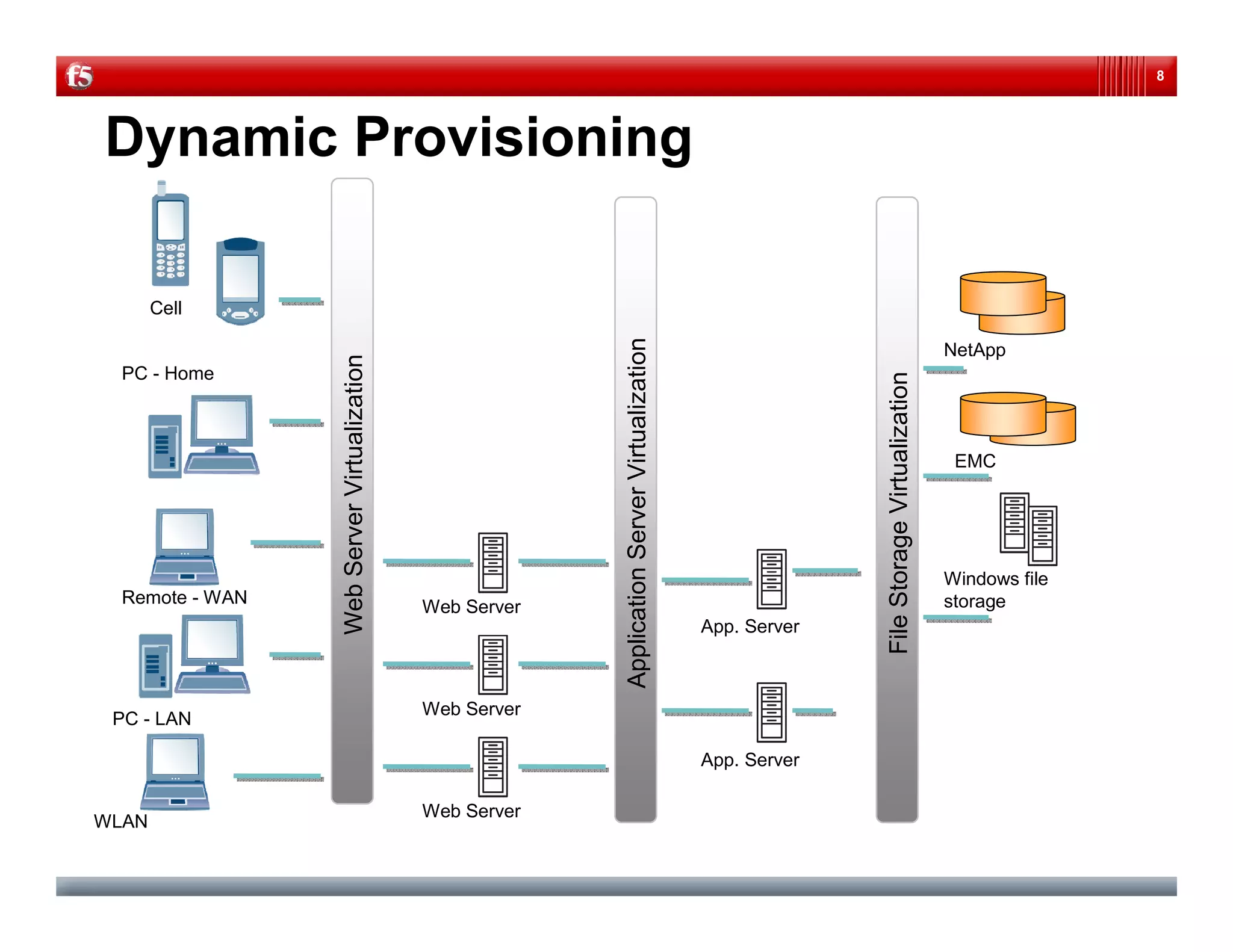 f5

8

Dynamic Provisioning

Cell

PC - Home

Remote - WAN

PC - LAN

WLAN

Web Server Virtualization

Web Server

Web Server

Web Server

Application Server Virtualization

App. Server

App. Server

File Storage Virtualization

NetApp

EMC

Windows file storage